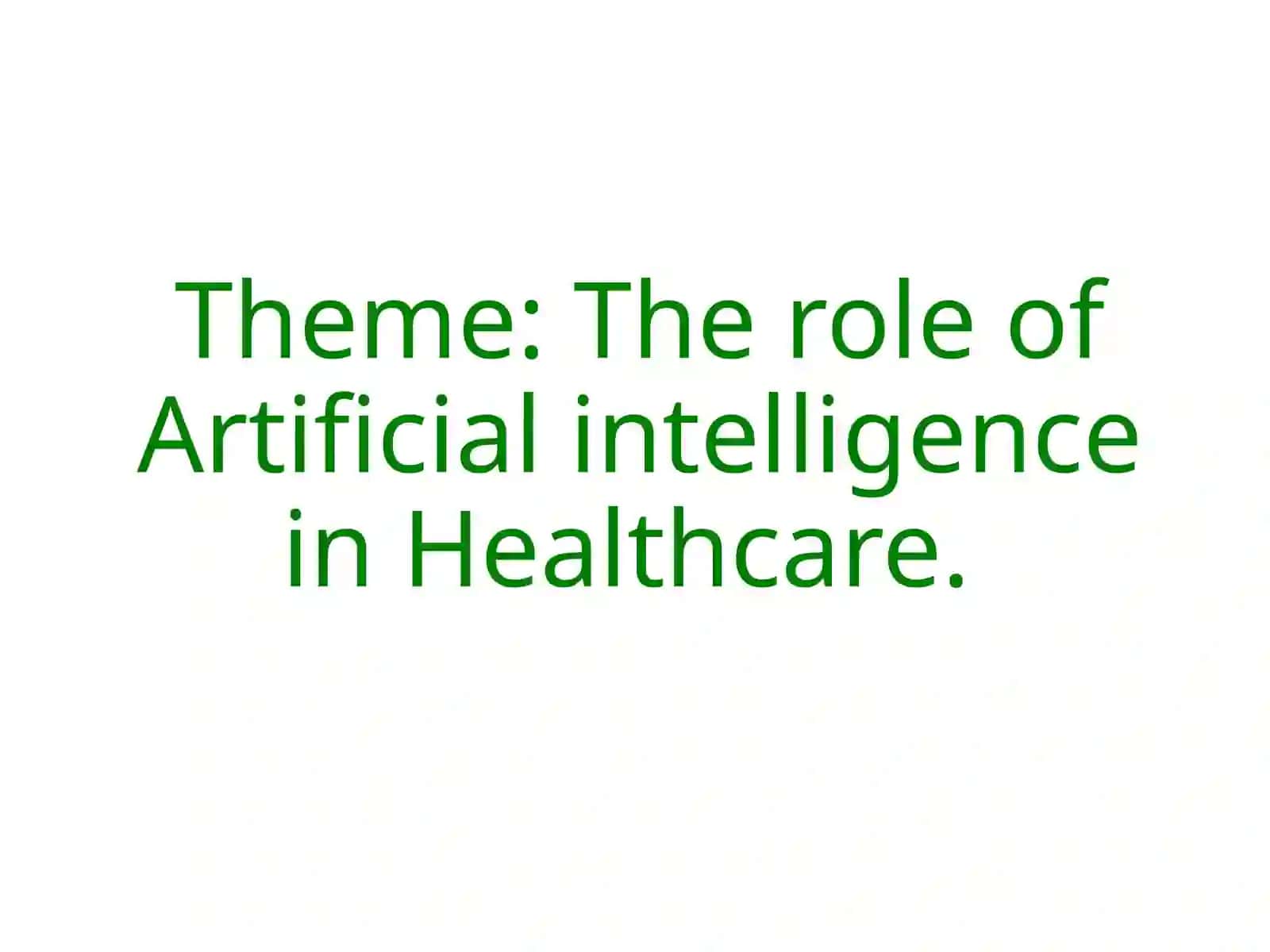 Theme: The role of Artificial intelligence in Healthcare.